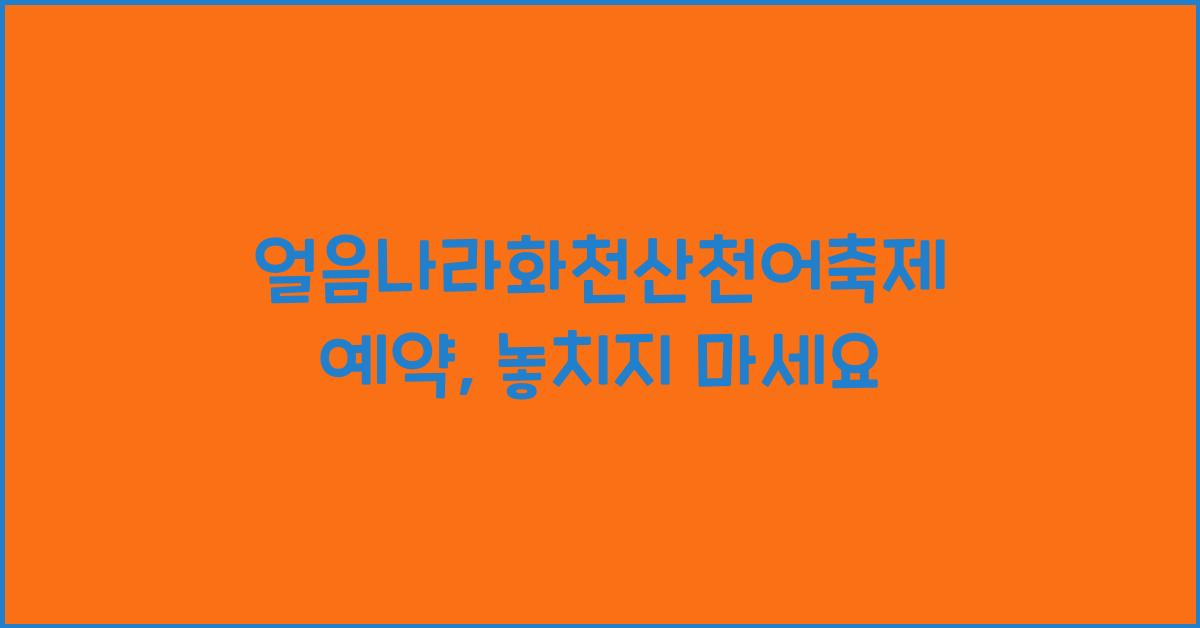 얼음나라화천산천어축제
예약, 놓치지 마세요